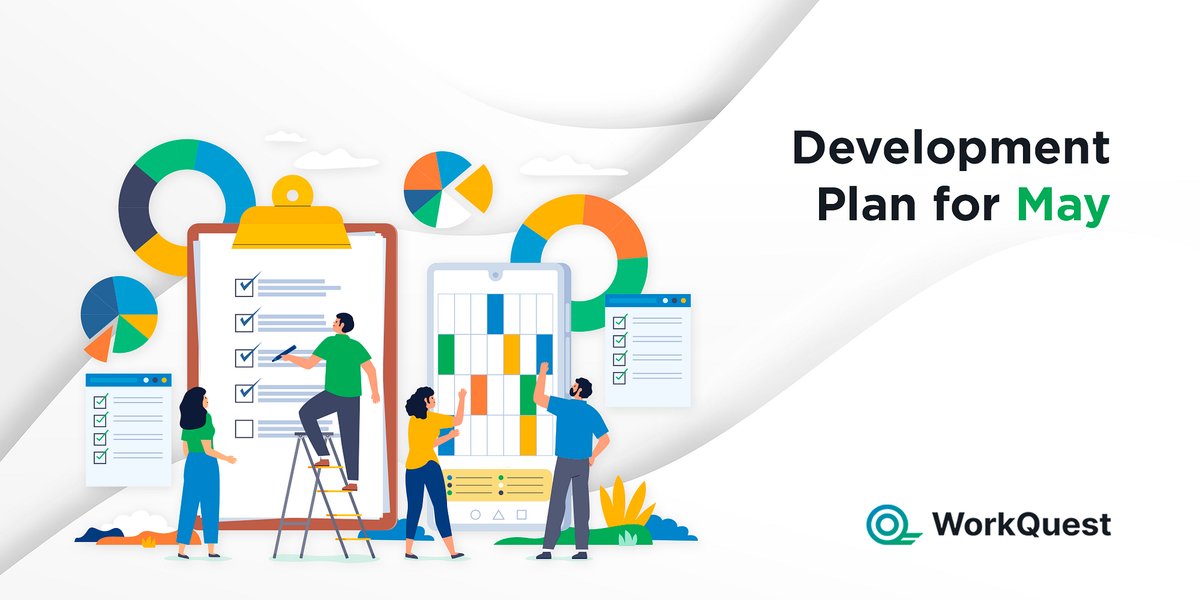 Development Plan for May

WorkQuest